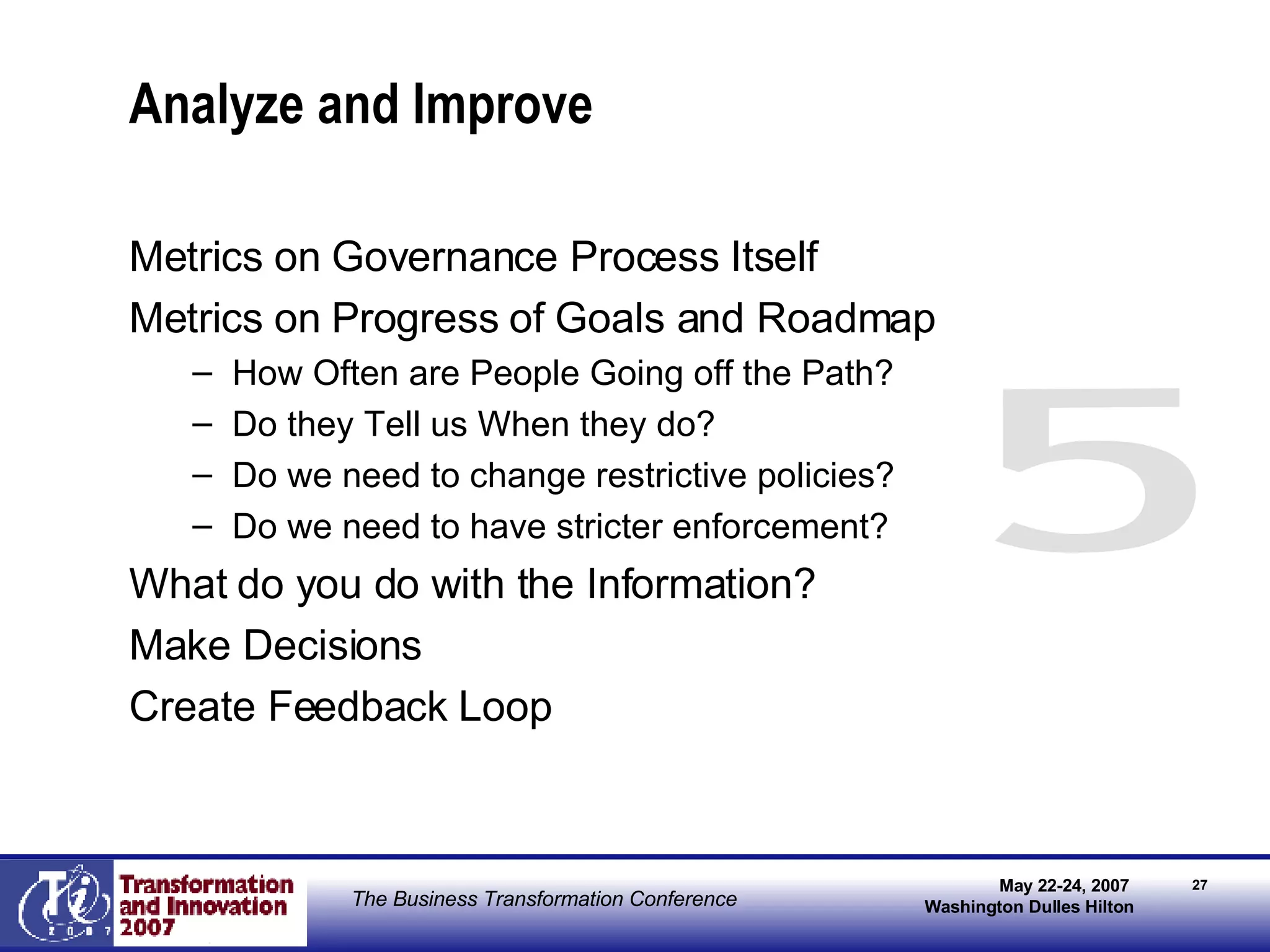 Analyze and Improve

Metrics on Governance Process Itself

Metrics on Progress of Goals and Roadmap

– How Often are People Going off the Path?

– Do they Tell us When they do?

– Do we need to change restrictive policies?

– Do we need to have stricter enforcement?

What do you do with the Information?

Make Decisions

Create Feedback Loop

5

Ti 2007

Transformation and Innovation 2007

The Business Transformation Conference

May 22-24, 2007
Washington Dulles Hilton

27